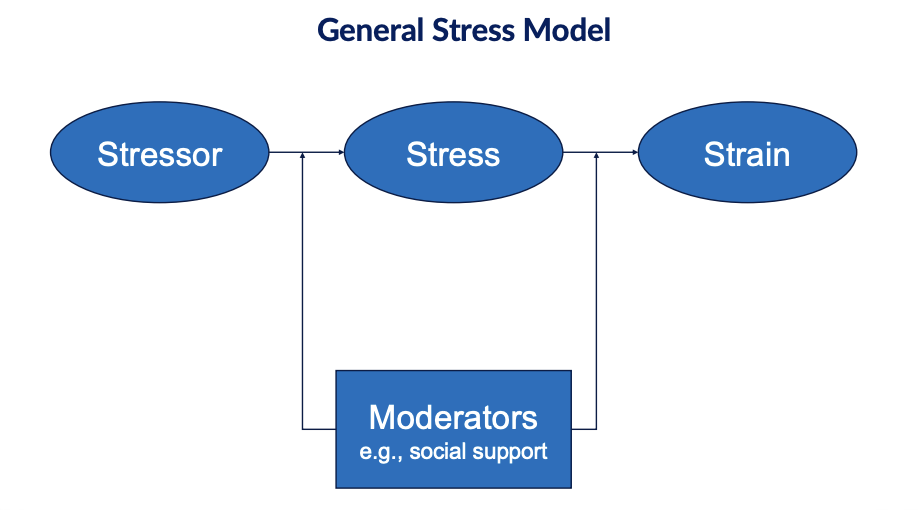 General Stress Model

Stressor

Stress

Strain

Moderators
e.g., social support